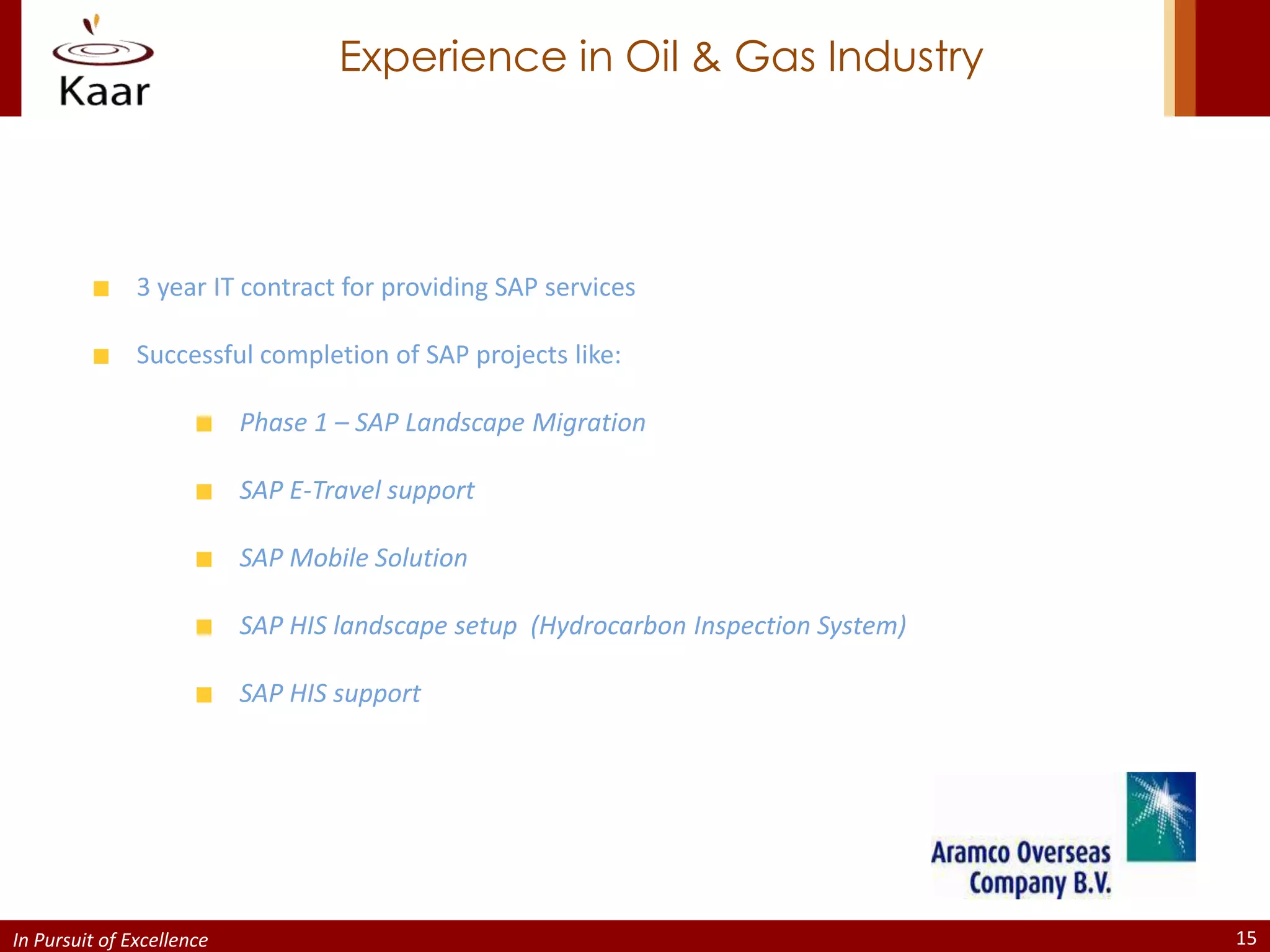 Kaar

Experience in Oil & Gas Industry

3 year IT contract for providing SAP services

Successful completion of SAP projects like:

Phase 1 – SAP Landscape Migration

SAP E-Travel support

SAP Mobile Solution

SAP HIS landscape setup (Hydrocarbon Inspection System)

SAP HIS support

Aramco Overseas Company B.V.

In Pursuit of Excellence

15